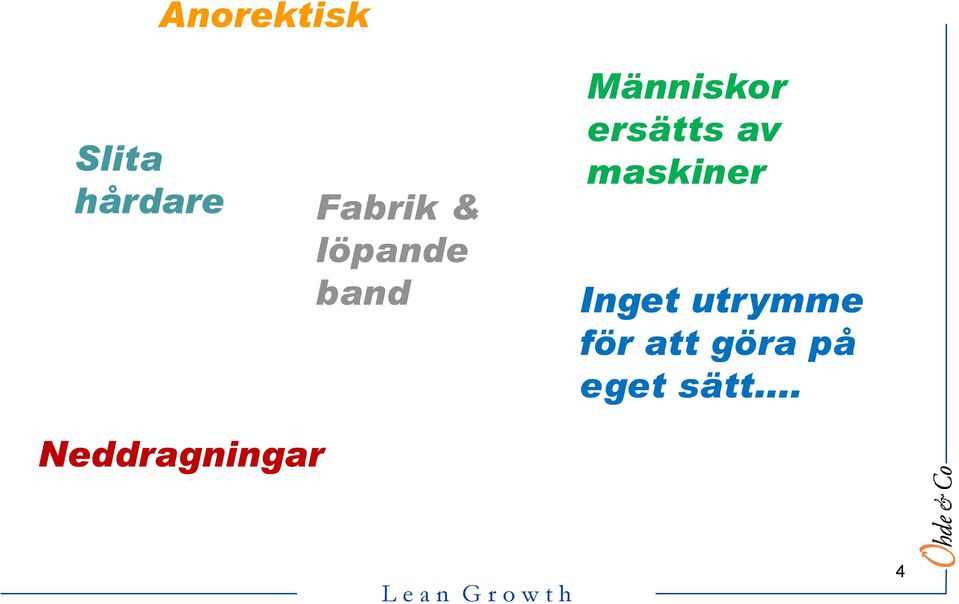 Anorektisk

Människor ersätts av maskiner

Slita hårdare

Fabrik & löpande band

Inget utrymme för att göra på eget sätt….

Neddragningar

Ohde & Co

4

Lean Growth